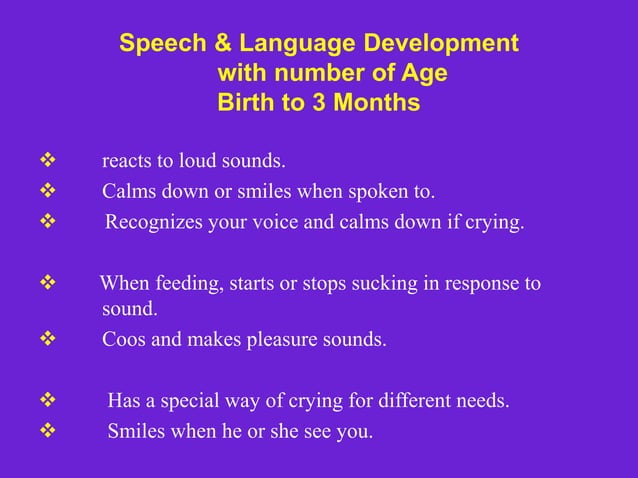 Speech & Language Development
with number of Age
Birth to 3 Months

❖ reacts to loud sounds.
❖ Calms down or smiles when spoken to.
❖ Recognizes your voice and calms down if crying.

❖ When feeding, starts or stops sucking in response to sound.
❖ Coos and makes pleasure sounds.

❖ Has a special way of crying for different needs.
❖ Smiles when he or she see you.